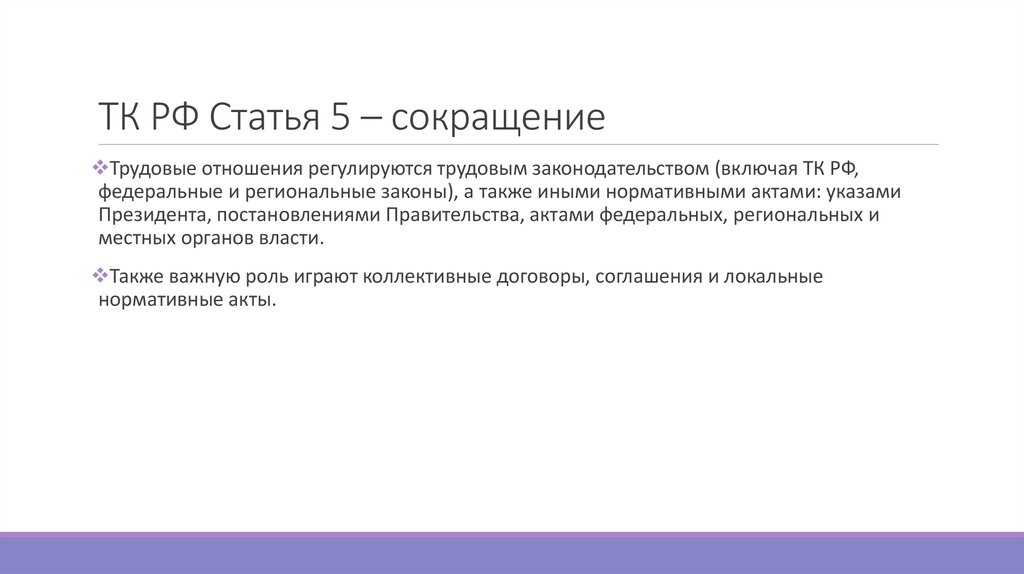 ТК РФ Статья 5 – сокращение

❖Трудовые отношения регулируются трудовым законодательством (включая ТК РФ, федеральные и региональные законы), а также иными нормативными актами: указами Президента, постановлениями Правительства, актами федеральных, региональных и местных органов власти.

❖Также важную роль играют коллективные договоры, соглашения и локальные нормативные акты.